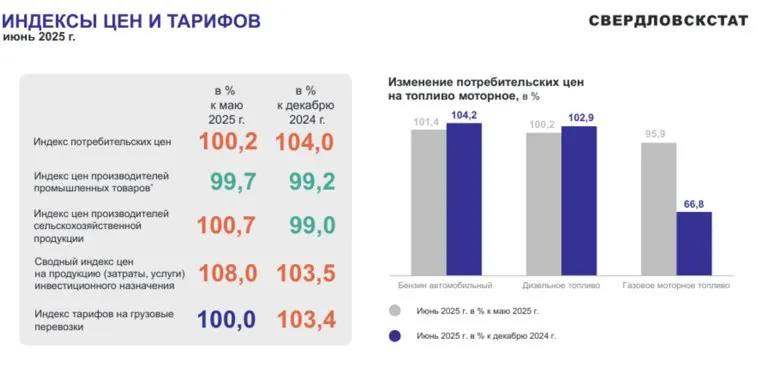 ИНДЕКСЫ ЦЕН И ТАРИФОВ
июнь 2025 г.

СВЕРДЛОВСКСТАТ

| | в % к маю 2025 г. | в % к декабрю 2024 г. |
|---|---|---|
| Индекс потребительских цен | 100,2 | 104,0 |
| Индекс цен производителей промышленных товаров* | 99,7 | 99,2 |
| Индекс цен производителей сельскохозяйственной продукции | 100,7 | 99,0 |
| Сводный индекс цен на продукцию (затраты, услуги) инвестиционного назначения | 108,0 | 103,5 |
| Индекс тарифов на грузовые перевозки | 100,0 | 103,4 |

Изменение потребительских цен на топливо моторное, в %

101,4
104,2
100,2
102,9
95,9
66,8

Бензин автомобильный
Дизельное топливо
Газовое моторное топливо

Июнь 2025 г. в % к маю 2025 г.
Июнь 2025 г. в % к декабрю 2024 г.